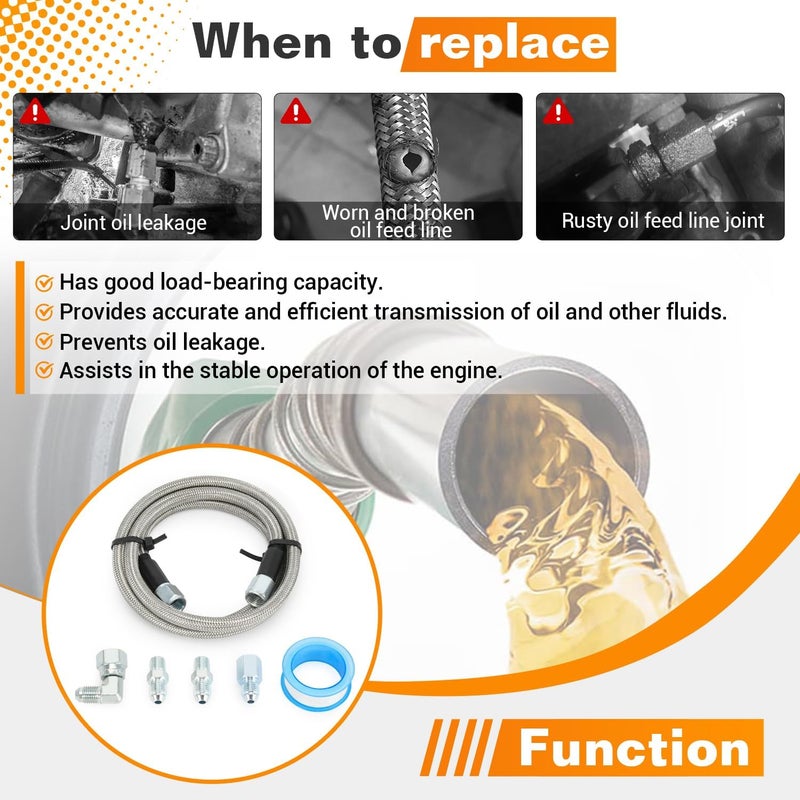 When to replace

Joint oil leakage

Worn and broken oil feed line

Rusty oil feed line joint

Has good load-bearing capacity.
Provides accurate and efficient transmission of oil and other fluids.
Prevents oil leakage.
Assists in the stable operation of the engine.

Function